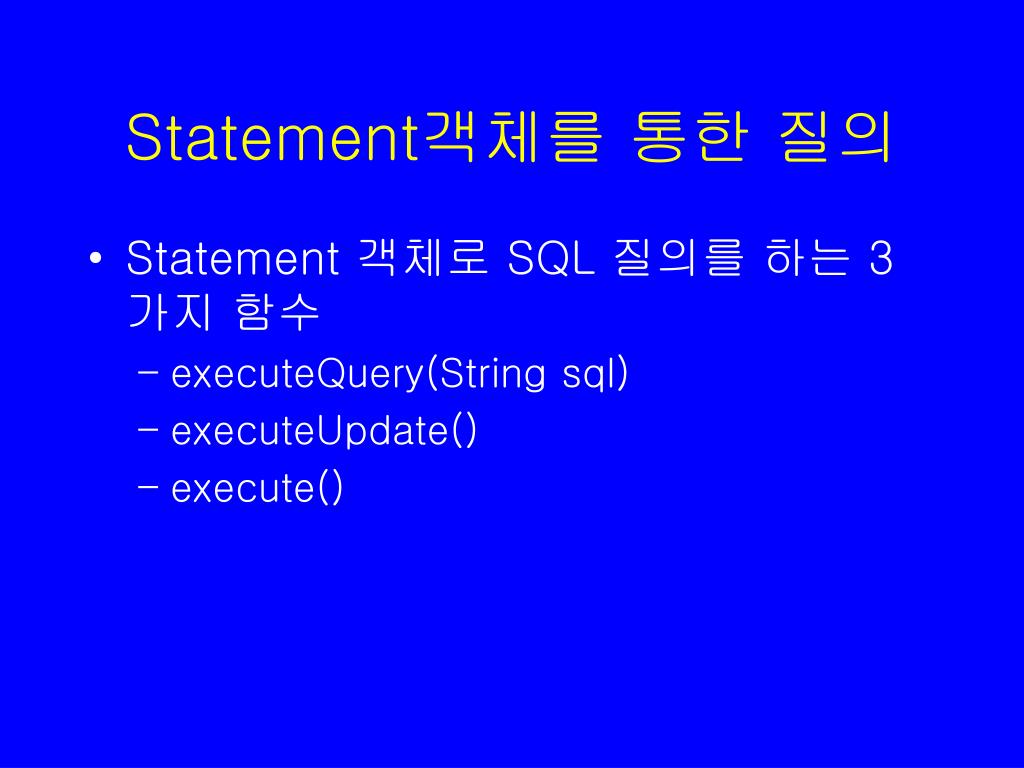 Statement객체를 통한 질의

• Statement 객체로 SQL 질의를 하는 3 가지 함수
– executeQuery(String sql)
– executeUpdate()
– execute()